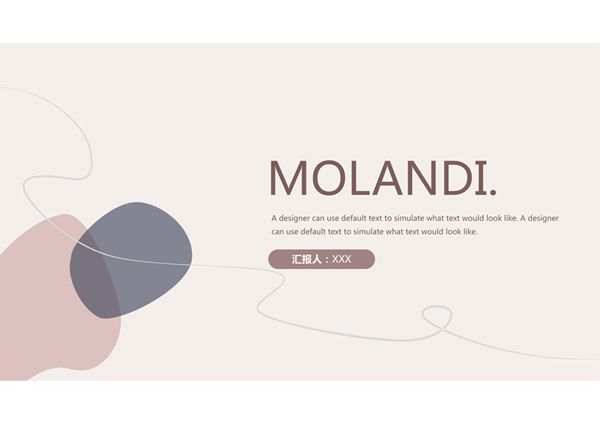 MOLANDI.

A designer can use default text to simulate what text would look like. A designer can use default text to simulate what text would look like.

汇报人：XXX